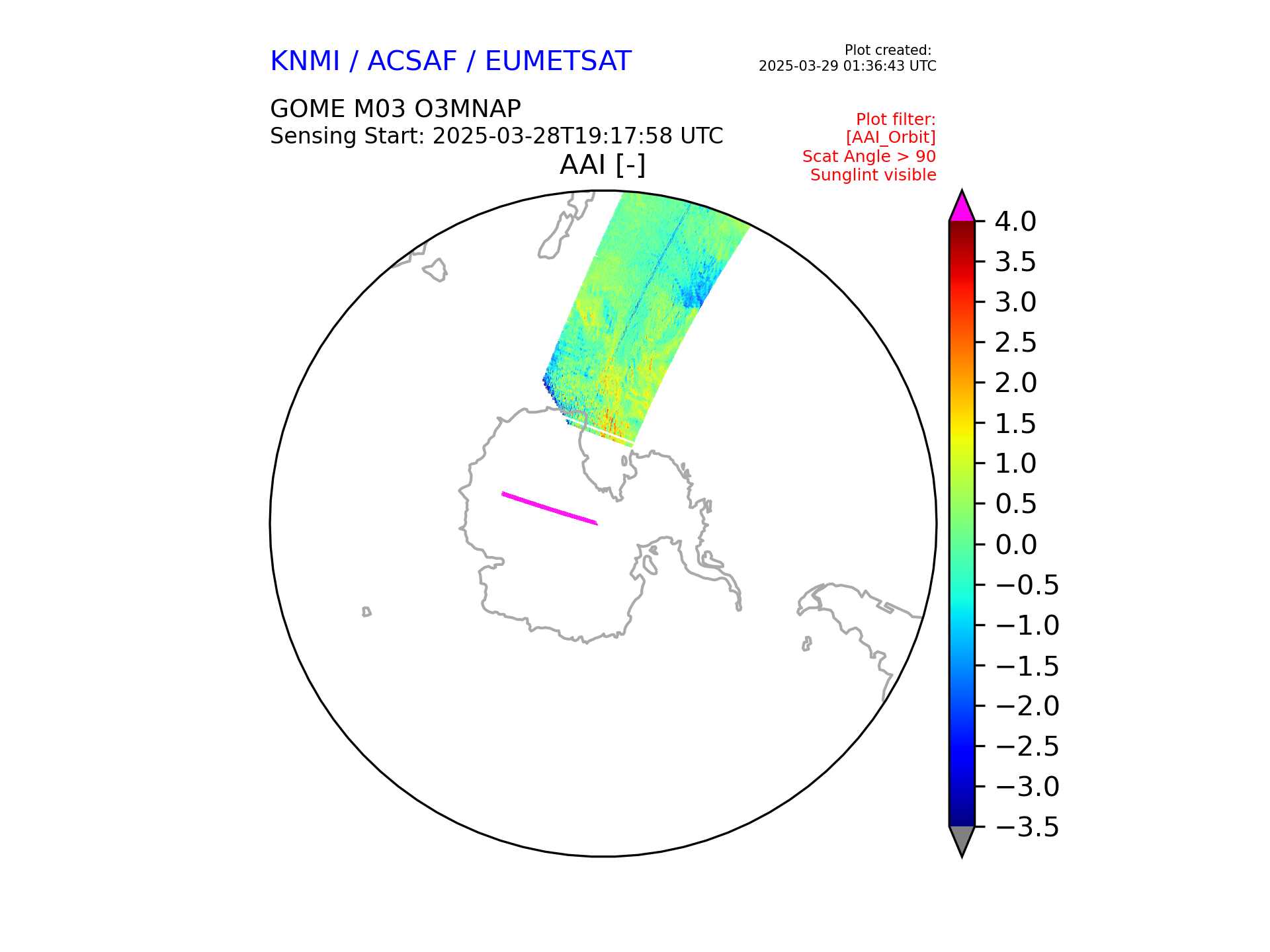 KNMI / ACSAF / EUMETSAT

Plot created:
2025-03-29 01:36:43 UTC

GOME M03 O3MNAP
Sensing Start: 2025-03-28T19:17:58 UTC

Plot filter:
[AAI_Orbit]
Scat Angle > 90
Sunglint visible

AAI [-]

4.0
3.5
3.0
2.5
2.0
1.5
1.0
0.5
0.0
−0.5
−1.0
−1.5
−2.0
−2.5
−3.0
−3.5